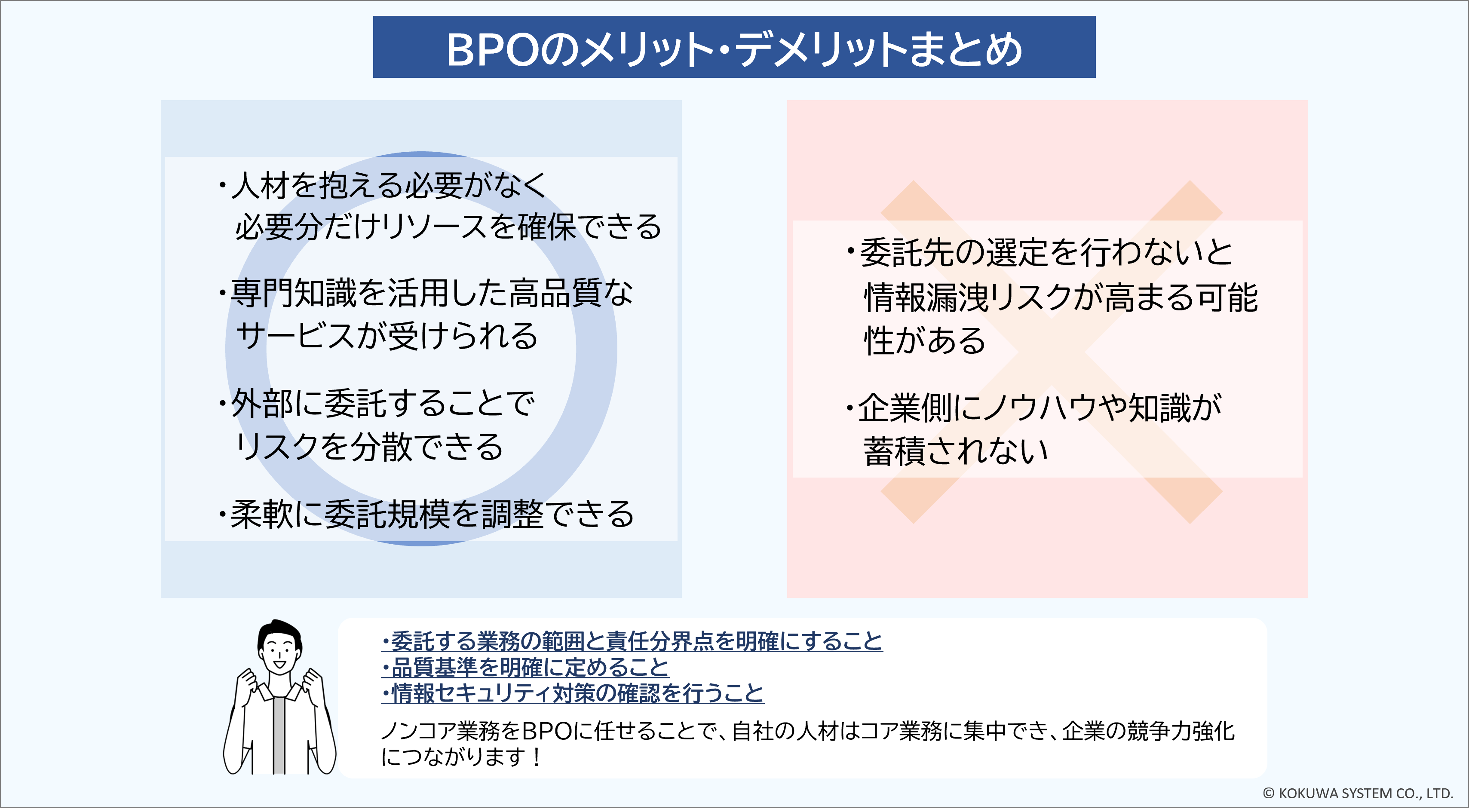 BPOのメリット・デメリットまとめ

・人材を抱える必要がなく必要分だけリソースを確保できる

・専門知識を活用した高品質なサービスが受けられる

・外部に委託することでリスクを分散できる

・柔軟に委託規模を調整できる

・委託先の選定を行わないと情報漏洩リスクが高まる可能性がある

・企業側にノウハウや知識が蓄積されない

・委託する業務の範囲と責任分界点を明確にすること
・品質基準を明確に定めること
・情報セキュリティ対策の確認を行うこと
ノンコア業務をBPOに任せることで、自社の人材はコア業務に集中でき、企業の競争力強化につながります！

© KOKUWA SYSTEM CO., LTD.